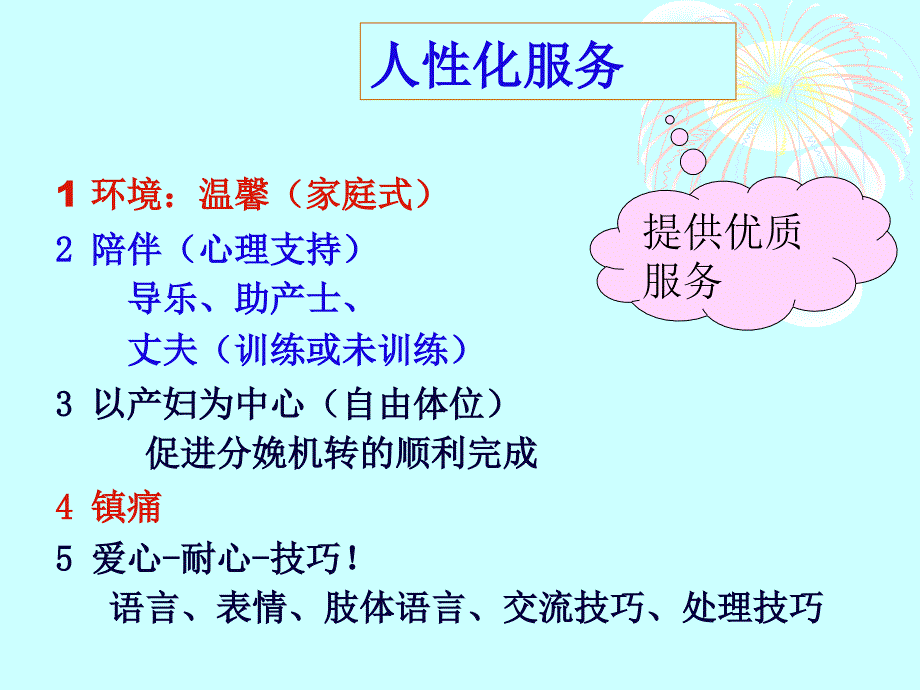 人性化服务

提供优质服务

1 环境：温馨（家庭式）

2 陪伴（心理支持）
导乐、助产士、
丈夫（训练或未训练）

3 以产妇为中心（自由体位）
促进分娩机转的顺利完成

4 镇痛

5 爱心-耐心-技巧！
语言、表情、肢体语言、交流技巧、处理技巧